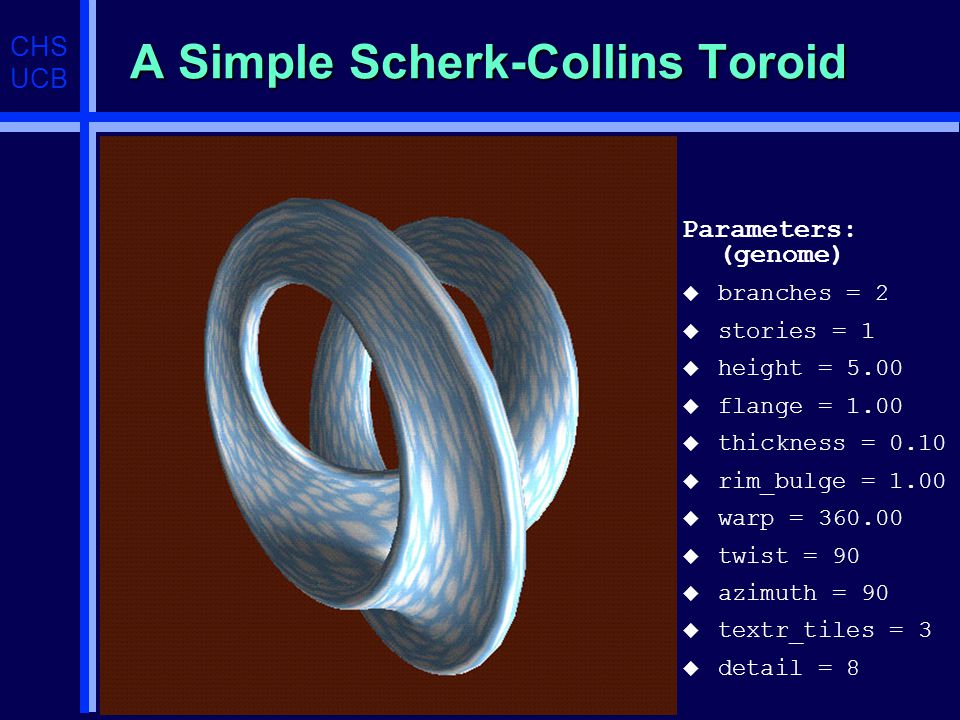 CHS
UCB

A Simple Scherk-Collins Toroid

Parameters:
(genome)

◆ branches = 2
◆ stories = 1
◆ height = 5.00
◆ flange = 1.00
◆ thickness = 0.10
◆ rim_bulge = 1.00
◆ warp = 360.00
◆ twist = 90
◆ azimuth = 90
◆ textr_tiles = 3
◆ detail = 8